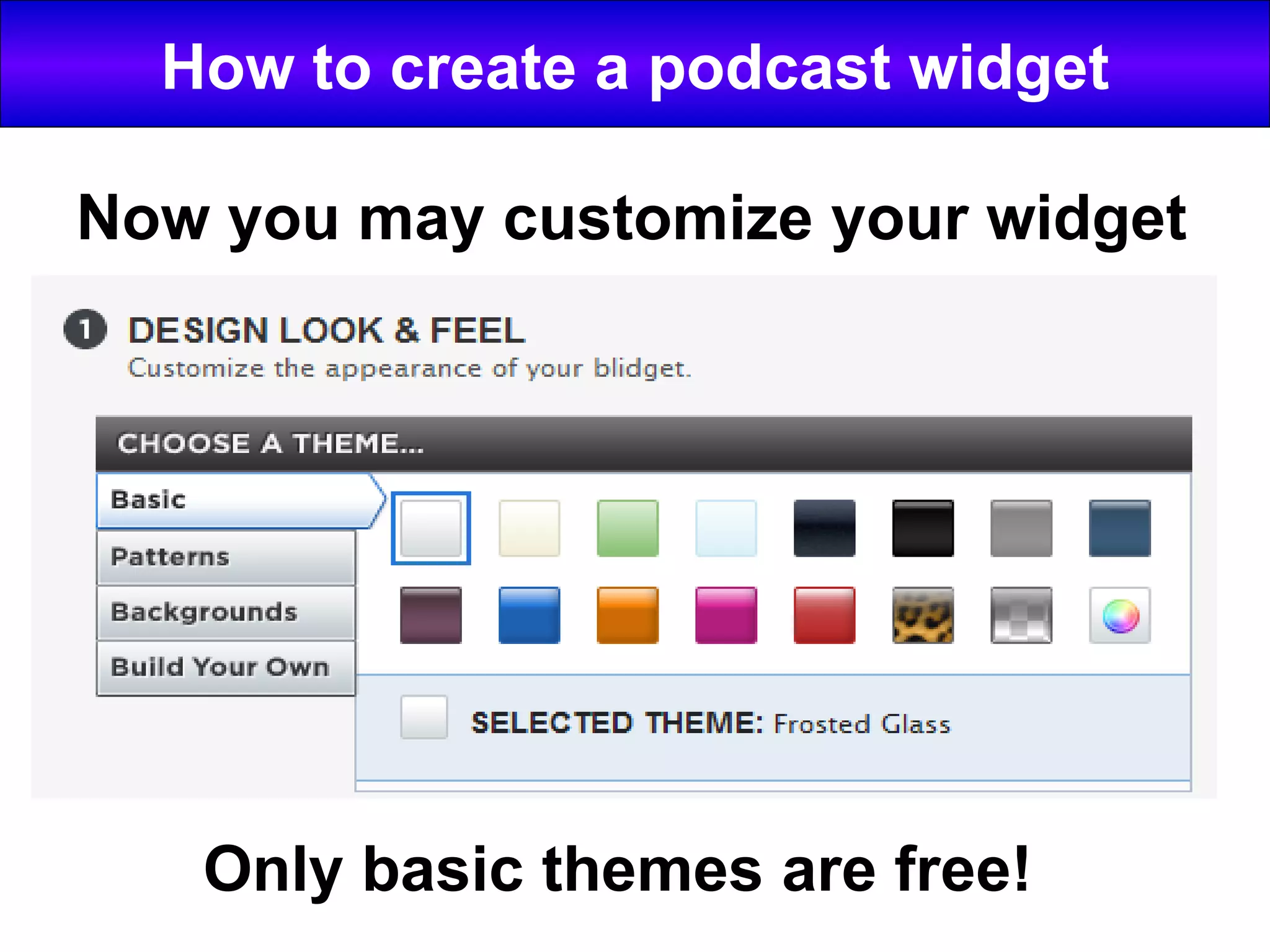 How to create a podcast widget

Now you may customize your widget

1 DESIGN LOOK & FEEL
Customize the appearance of your blidget.

CHOOSE A THEME...

Basic
Patterns
Backgrounds
Build Your Own

SELECTED THEME: Frosted Glass

Only basic themes are free!